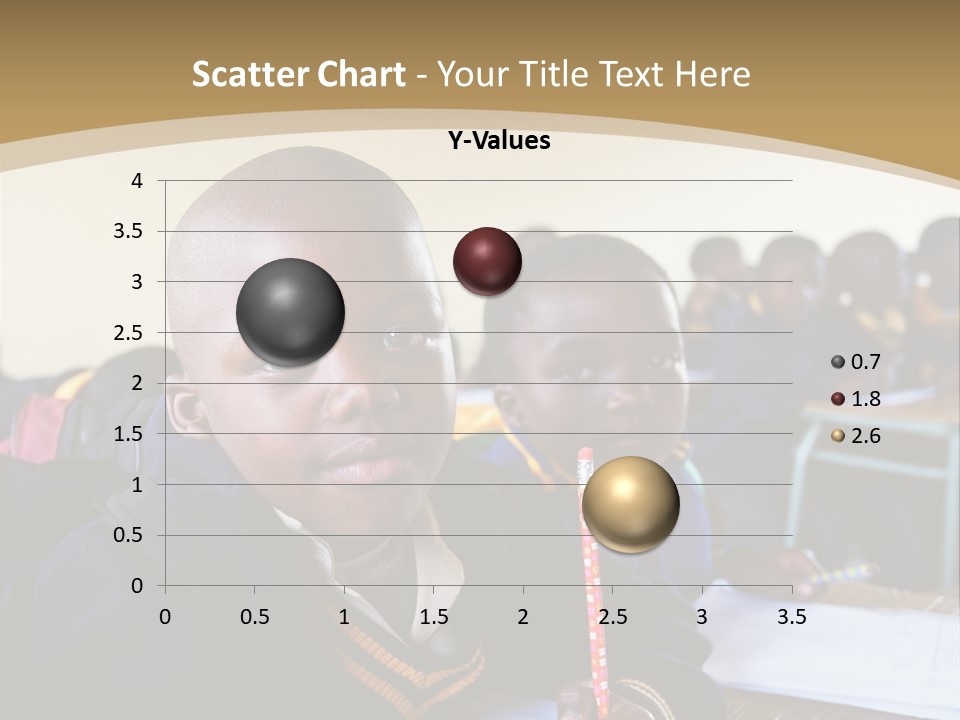 Scatter Chart - Your Title Text Here

Y-Values

4
3.5
3
2.5
2
1.5
1
0.5
0

0 0.5 1 1.5 2 2.5 3 3.5

0.7
1.8
2.6